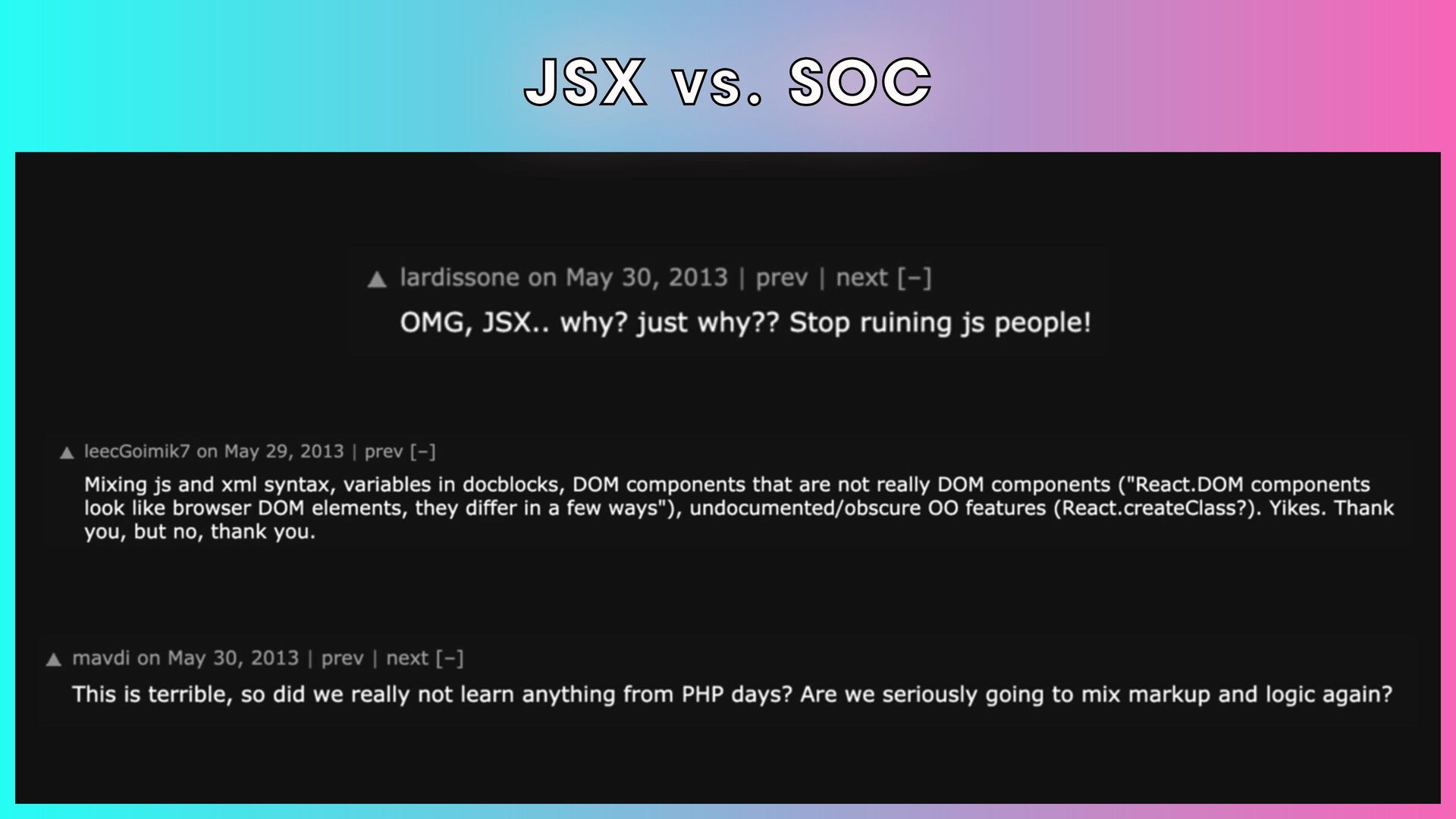 JSX vs. SOC

▲ lardissone on May 30, 2013 | prev | next [–]

OMG, JSX.. why? just why?? Stop ruining js people!

▲ leecGoimik7 on May 29, 2013 | prev [–]

Mixing js and xml syntax, variables in docblocks, DOM components that are not really DOM components ("React.DOM components look like browser DOM elements, they differ in a few ways"), undocumented/obscure OO features (React.createClass?). Yikes. Thank you, but no, thank you.

▲ mavdi on May 30, 2013 | prev | next [–]

This is terrible, so did we really not learn anything from PHP days? Are we seriously going to mix markup and logic again?